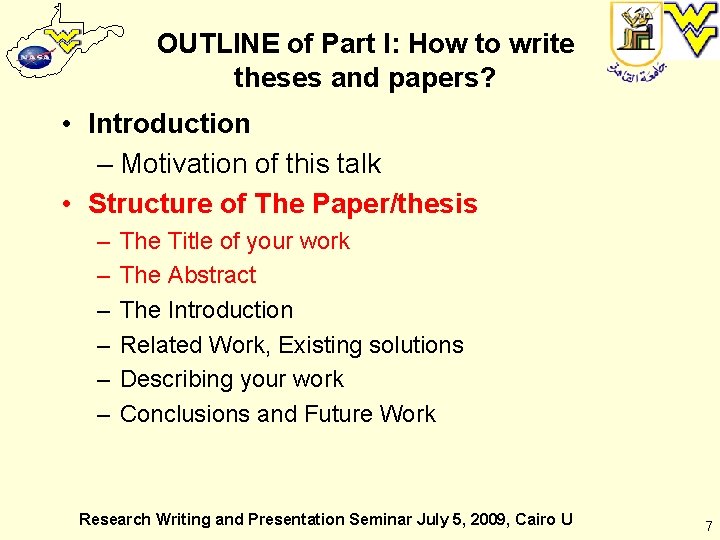 NASA

جامعة القاهرة

OUTLINE of Part I: How to write theses and papers?

• Introduction
– Motivation of this talk
• Structure of The Paper/thesis
– The Title of your work
– The Abstract
– The Introduction
– Related Work, Existing solutions
– Describing your work
– Conclusions and Future Work

Research Writing and Presentation Seminar July 5, 2009, Cairo U

7